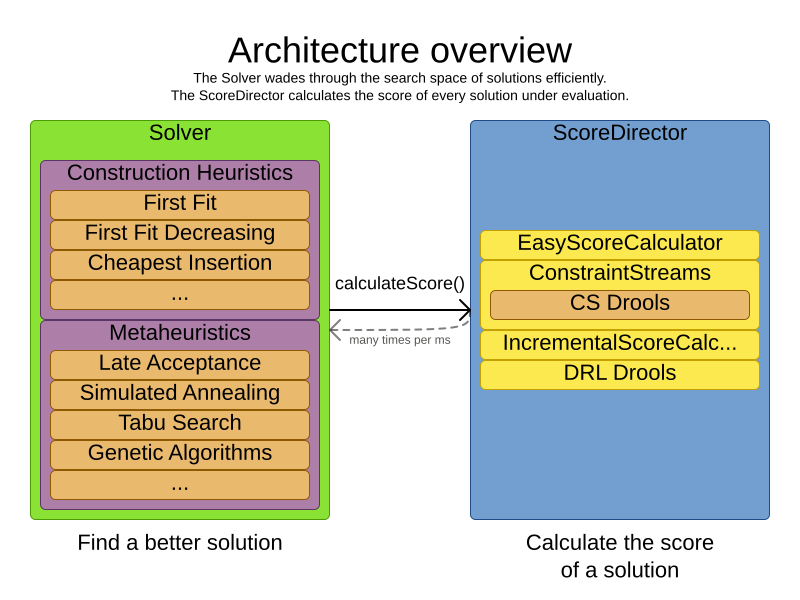 Architecture overview
The Solver wades through the search space of solutions efficiently.
The ScoreDirector calculates the score of every solution under evaluation.

Solver

Construction Heuristics
First Fit
First Fit Decreasing
Cheapest Insertion
...

Metaheuristics
Late Acceptance
Simulated Annealing
Tabu Search
Genetic Algorithms
...

Find a better solution

calculateScore()
many times per ms

ScoreDirector

EasyScoreCalculator
ConstraintStreams
CS Drools
IncrementalScoreCalc...
DRL Drools

Calculate the score of a solution